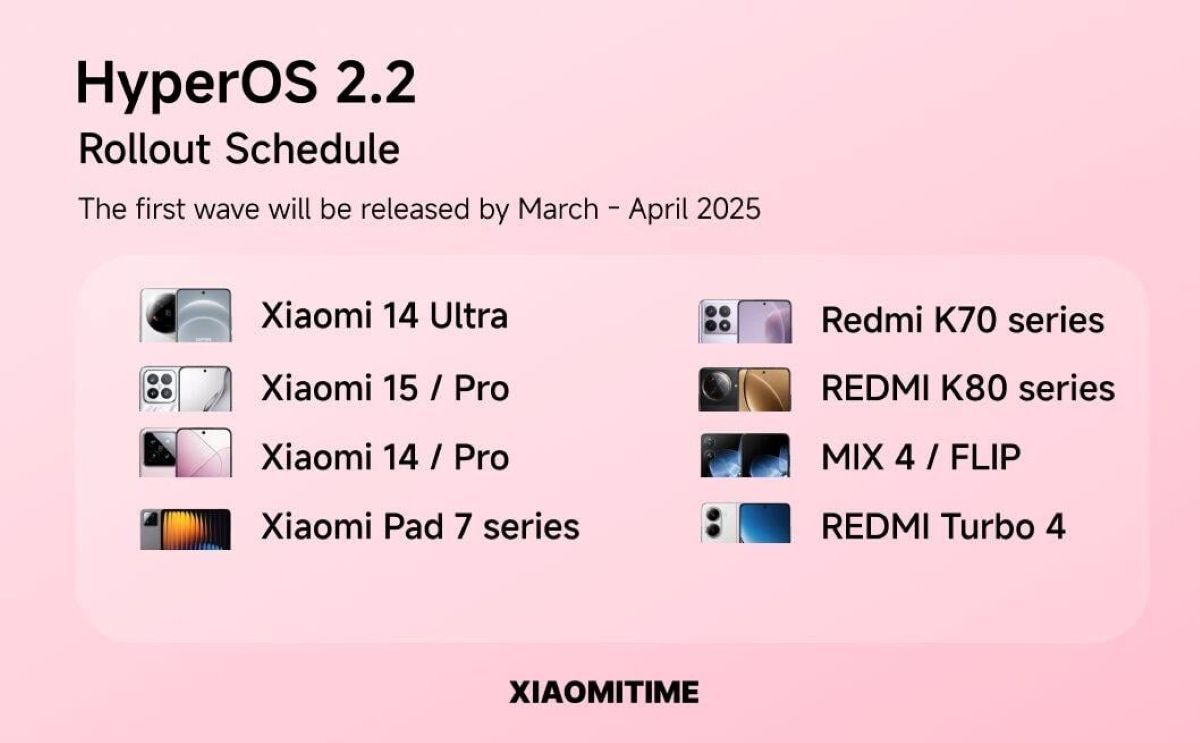 HyperOS 2.2

Rollout Schedule

The first wave will be released by March - April 2025

Xiaomi 14 Ultra

Xiaomi 15 / Pro

Xiaomi 14 / Pro

Xiaomi Pad 7 series

Redmi K70 series

REDMI K80 series

MIX 4 / FLIP

REDMI Turbo 4

XIAOMITIME